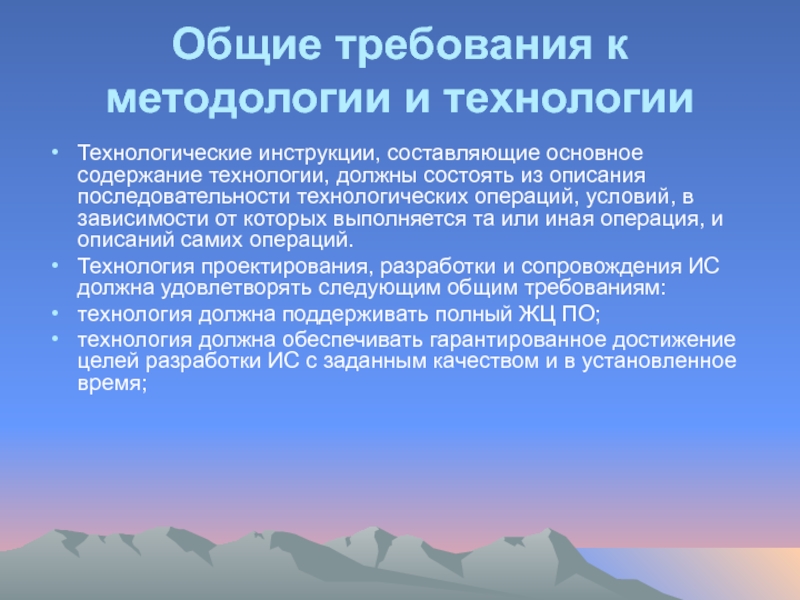 Общие требования к методологии и технологии

• Технологические инструкции, составляющие основное содержание технологии, должны состоять из описания последовательности технологических операций, условий, в зависимости от которых выполняется та или иная операция, и описаний самих операций.
• Технология проектирования, разработки и сопровождения ИС должна удовлетворять следующим общим требованиям:
• технология должна поддерживать полный ЖЦ ПО;
• технология должна обеспечивать гарантированное достижение целей разработки ИС с заданным качеством и в установленное время;